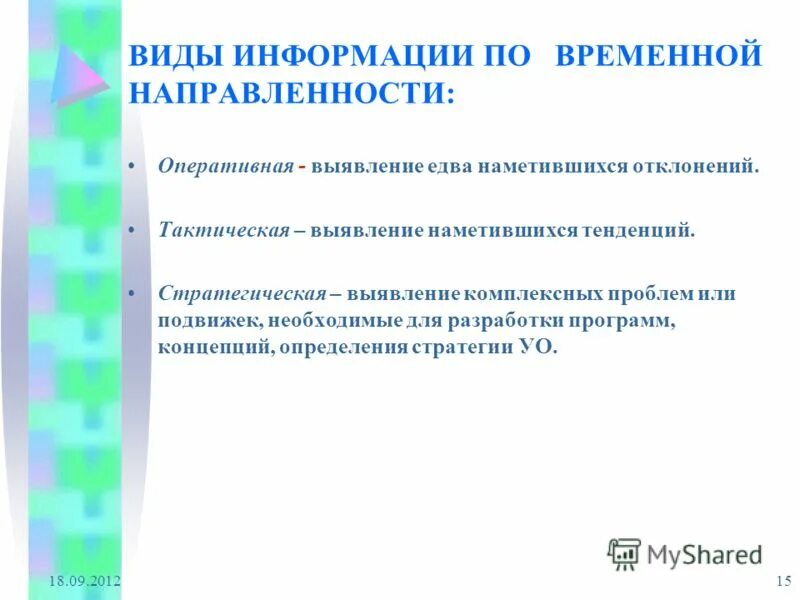 ВИДЫ ИНФОРМАЦИИ ПО ВРЕМЕННОЙ НАПРАВЛЕННОСТИ:

• Оперативная - выявление едва наметившихся отклонений.

• Тактическая – выявление наметившихся тенденций.

• Стратегическая – выявление комплексных проблем или подвижек, необходимые для разработки программ, концепций, определения стратегии УО.

MyShared

18.09.2012

15